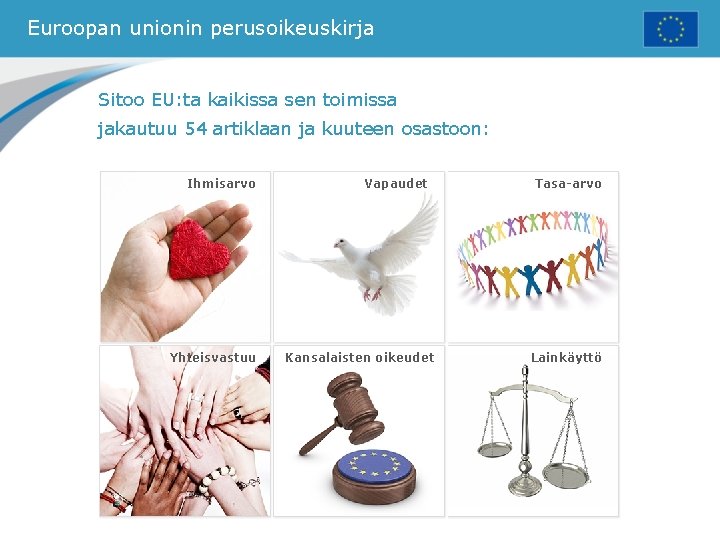 Euroopan unionin perusoikeuskirja

Sitoo EU:ta kaikissa sen toimissa
jakautuu 54 artiklaan ja kuuteen osastoon:

Ihmisarvo

Vapaudet

Tasa-arvo

Yhteisvastuu

Kansalaisten oikeudet

Lainkäyttö